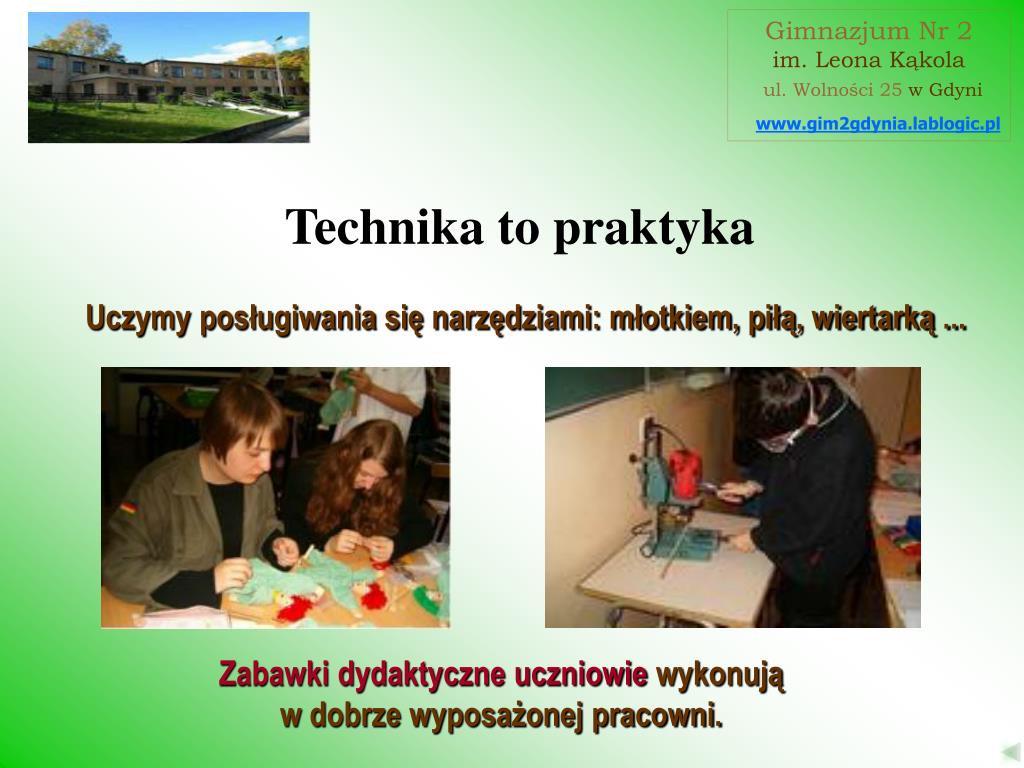 Gimnazjum Nr 2
im. Leona Kąkola
ul. Wolności 25 w Gdyni
www.gim2gdynia.lablogic.pl

Technika to praktyka

Uczymy posługiwania się narzędziami: młotkiem, piłą, wiertarką ...

Zabawki dydaktyczne uczniowie wykonują w dobrze wyposażonej pracowni.